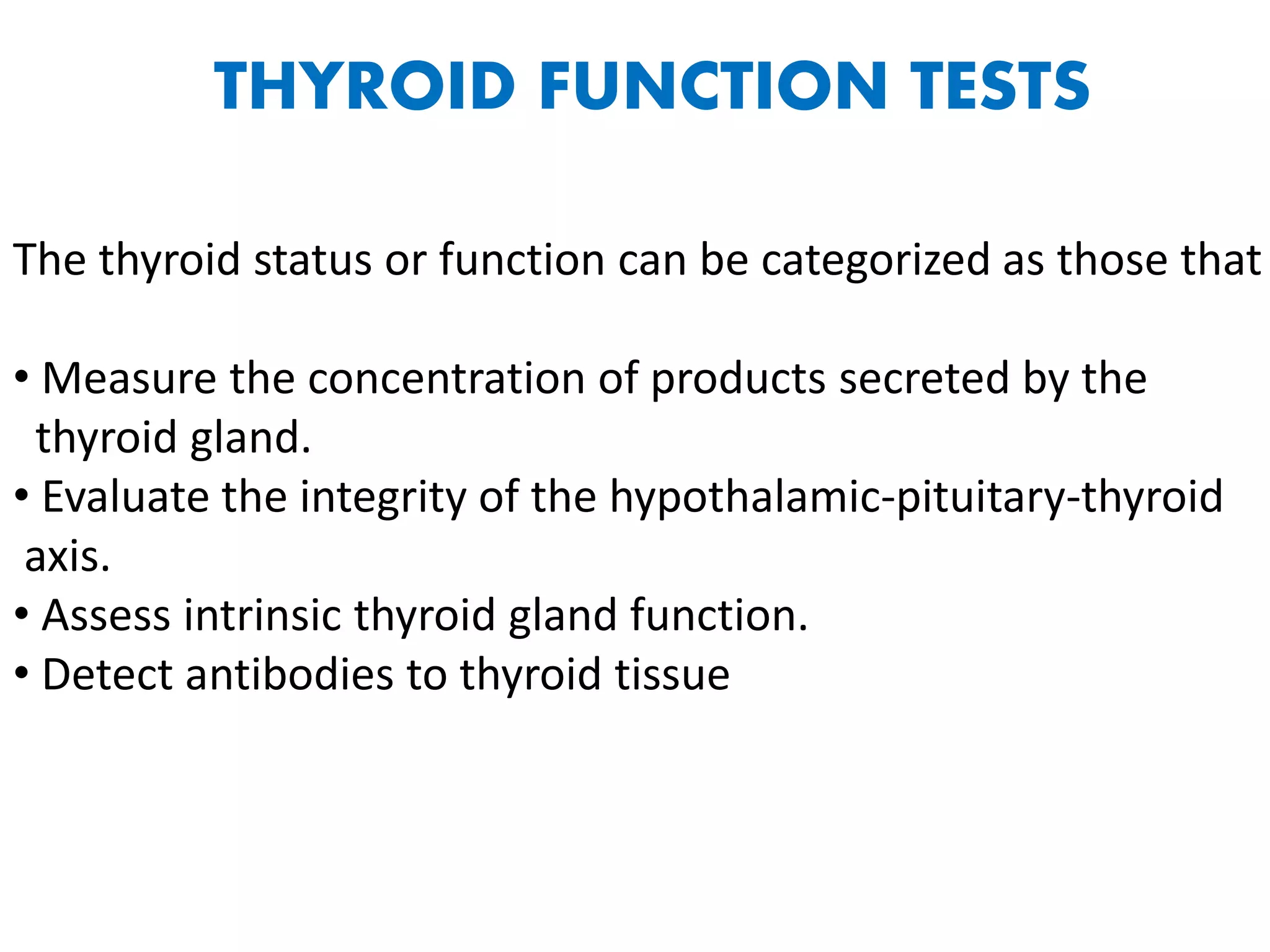 THYROID FUNCTION TESTS

The thyroid status or function can be categorized as those that

• Measure the concentration of products secreted by the thyroid gland.
• Evaluate the integrity of the hypothalamic-pituitary-thyroid axis.
• Assess intrinsic thyroid gland function.
• Detect antibodies to thyroid tissue